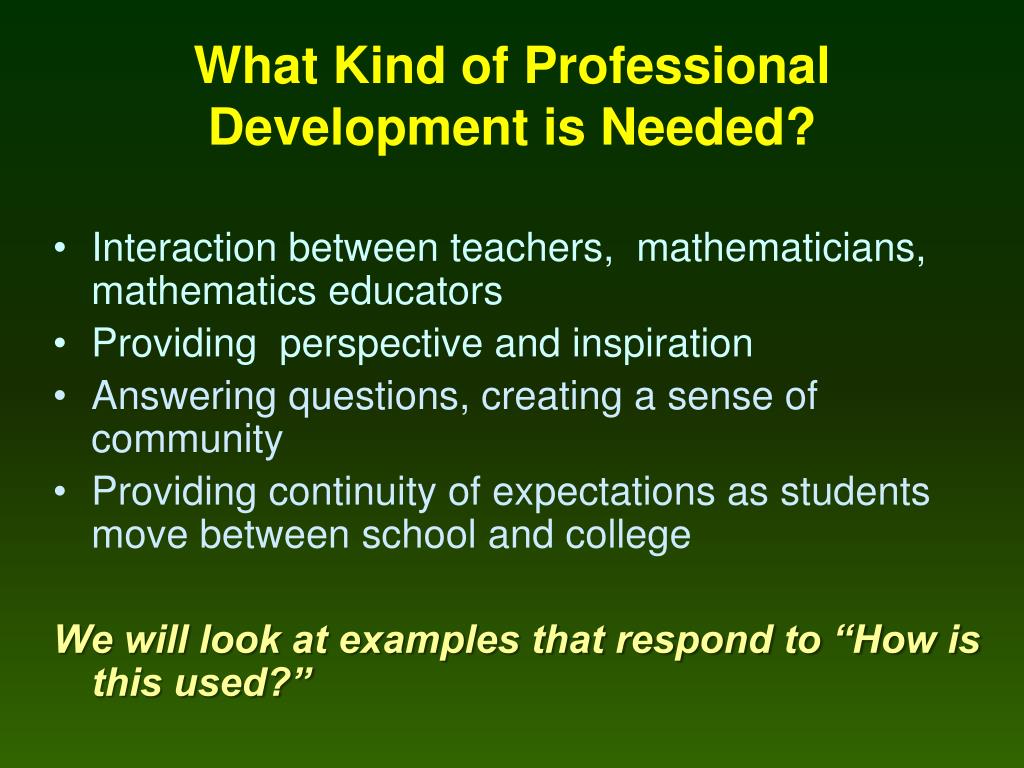 What Kind of Professional Development is Needed?

• Interaction between teachers, mathematicians, mathematics educators
• Providing perspective and inspiration
• Answering questions, creating a sense of community
• Providing continuity of expectations as students move between school and college

We will look at examples that respond to “How is this used?”